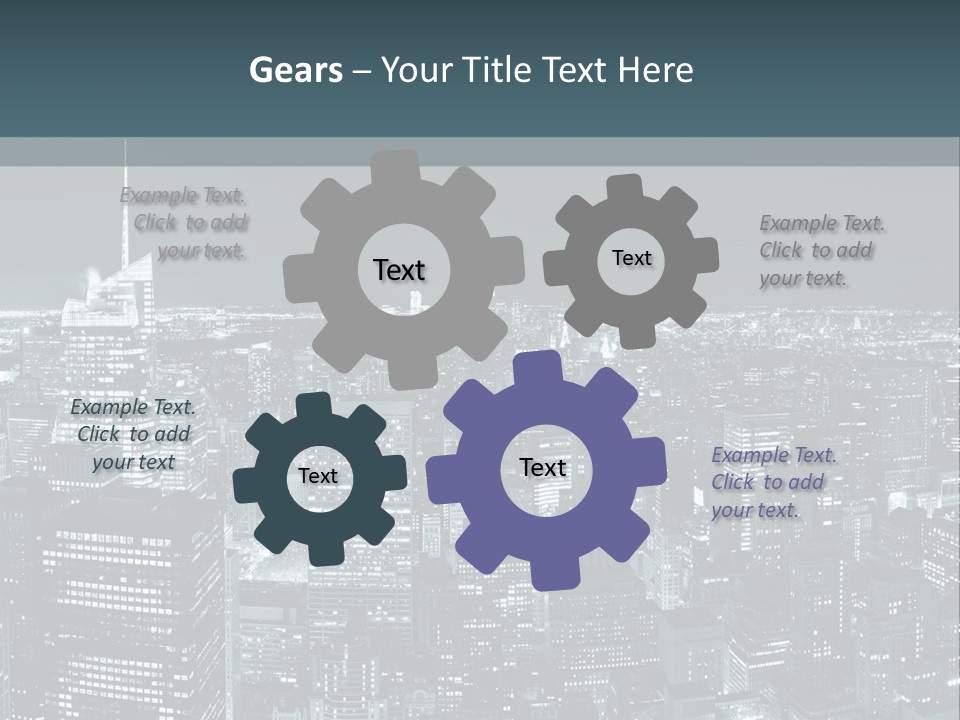 Gears – Your Title Text Here

Example Text. Click to add your text.

Text

Text

Example Text. Click to add your text.

Example Text. Click to add your text

Text

Text

Example Text. Click to add your text.